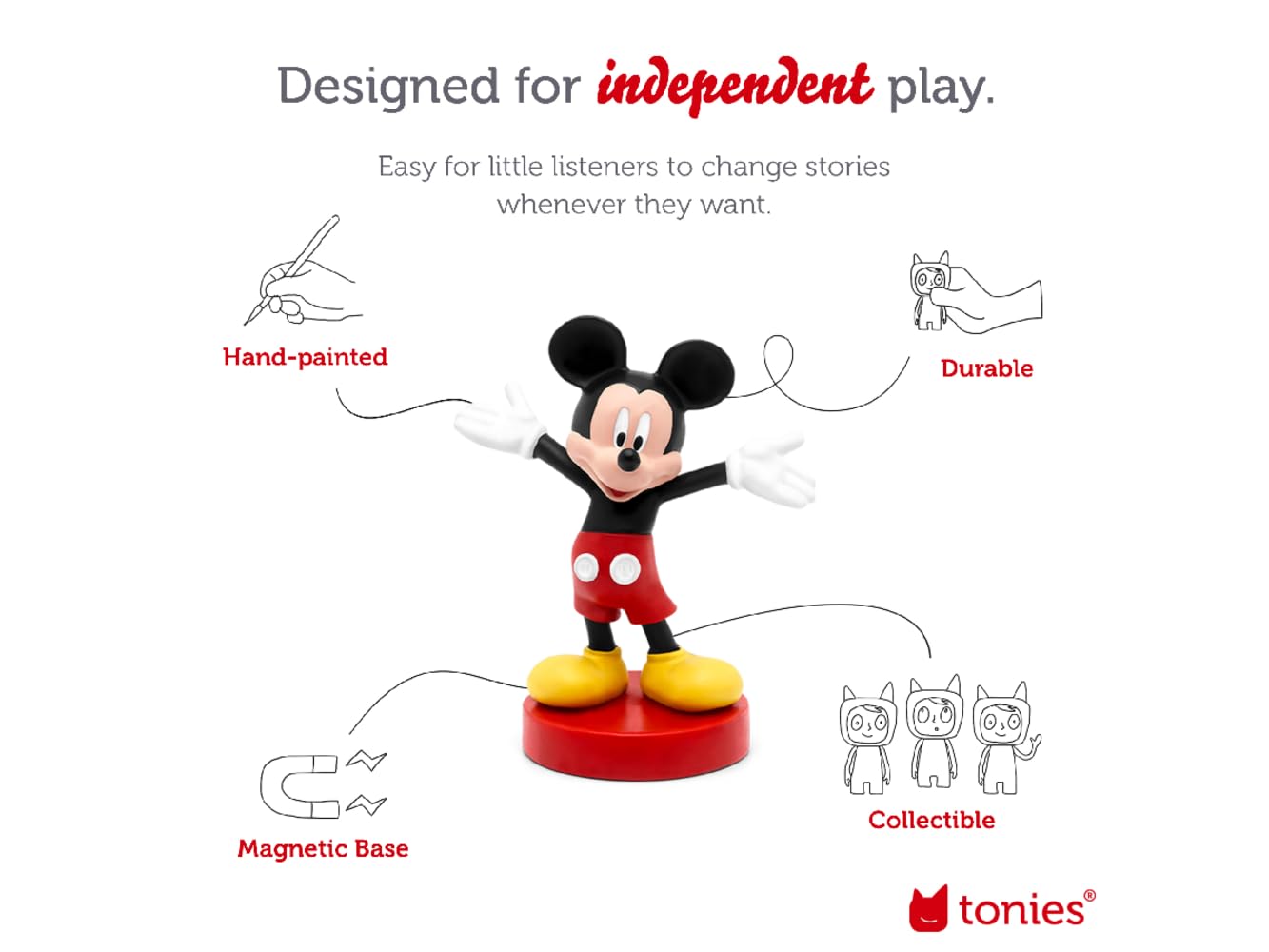 Designed for independent play.

Easy for little listeners to change stories whenever they want.

Hand-painted

Durable

Magnetic Base

Collectible

tonies®